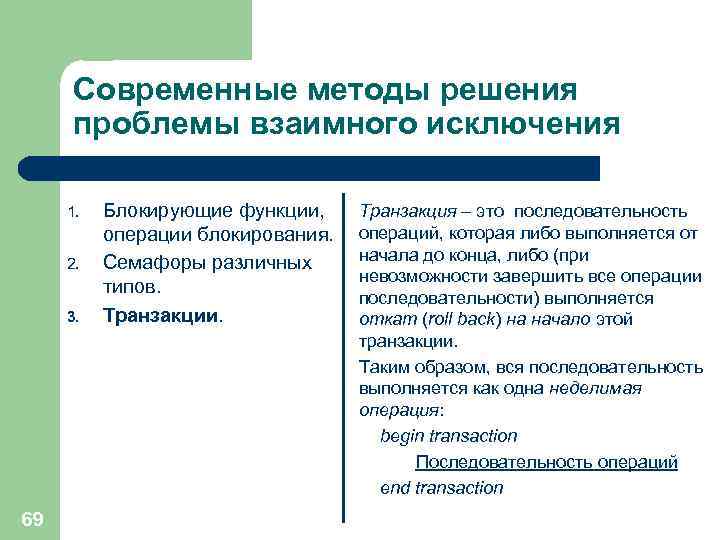 Современные методы решения проблемы взаимного исключения

1. Блокирующие функции, операции блокирования.
2. Семафоры различных типов.
3. Транзакции.

Транзакция – это последовательность операций, которая либо выполняется от начала до конца, либо (при невозможности завершить все операции последовательности) выполняется откат (roll back) на начало этой транзакции.

Таким образом, вся последовательность выполняется как одна неделимая операция:

begin transaction

Последовательность операций

end transaction

69